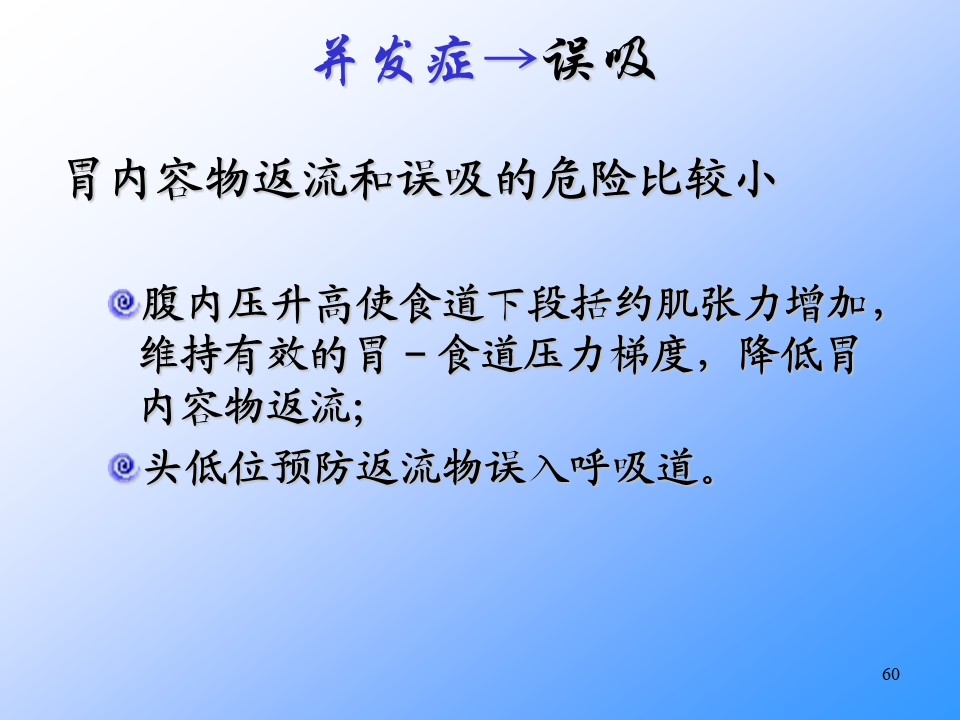 并发症→误吸

胃内容物返流和误吸的危险比较小

腹内压升高使食道下段括约肌张力增加，维持有效的胃－食道压力梯度，降低胃内容物返流;

头低位预防返流物误入呼吸道。

60